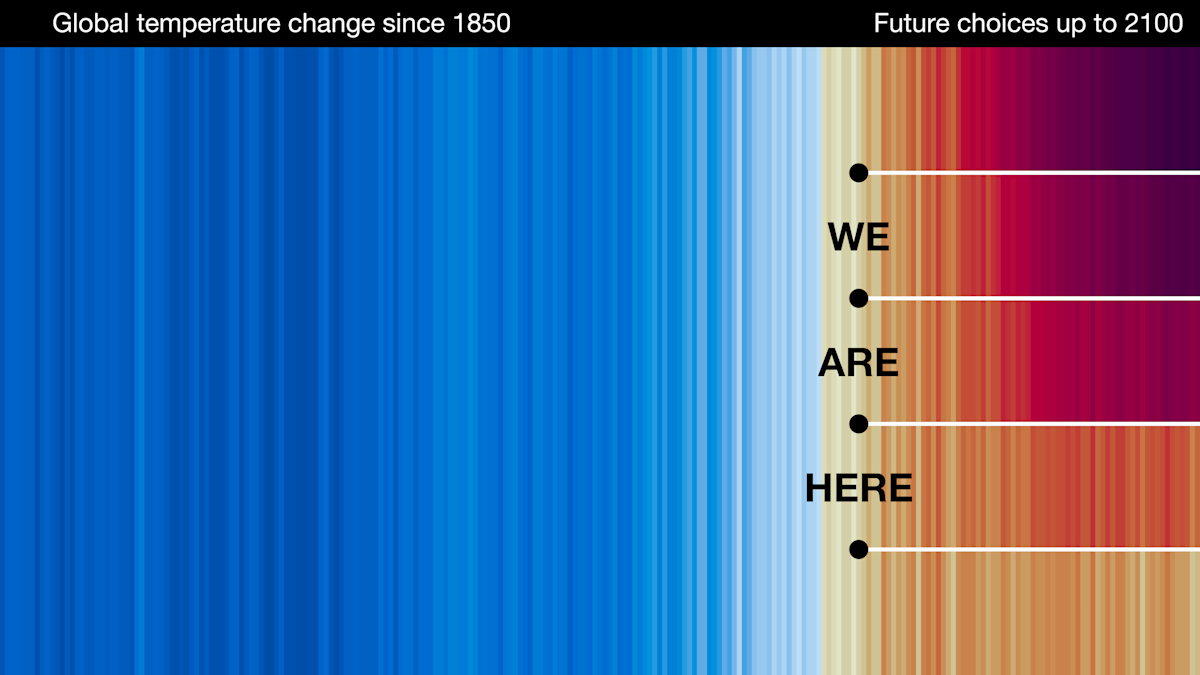 Global temperature change since 1850

Future choices up to 2100

WE
ARE
HERE